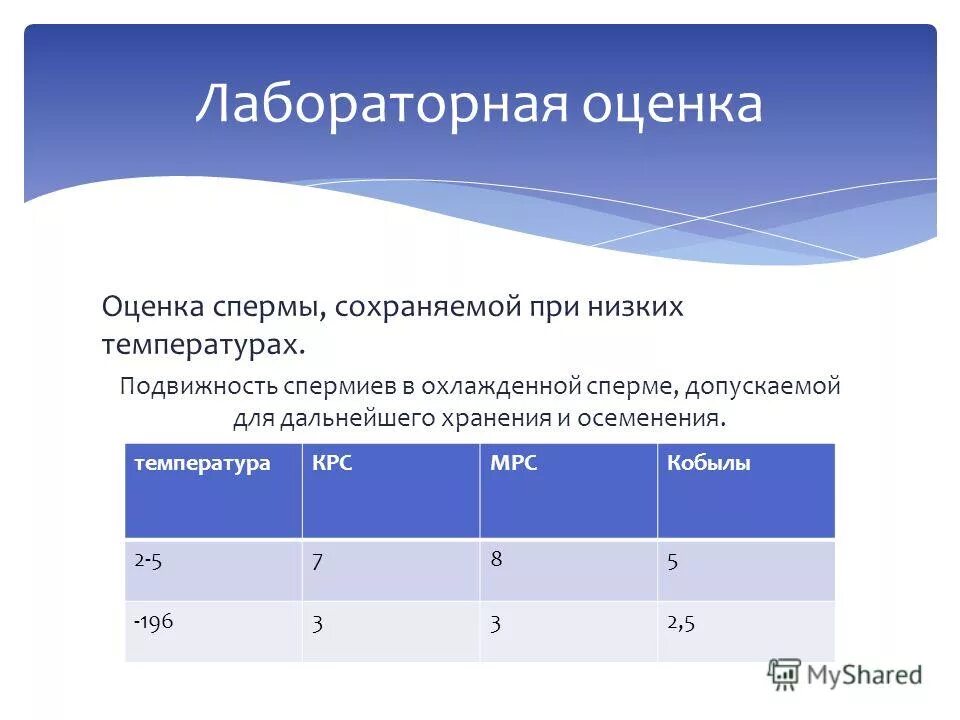 Лабораторная оценка

Оценка спермы, сохраняемой при низких температурах.

Подвижность спермиев в охлажденной сперме, допускаемой для дальнейшего хранения и осеменения.

| температура | КРС | МРС | Кобылы |
|---|---|---|---|
| 2-5 | 7 | 8 | 5 |
| -196 | 3 | 3 | 2,5 |

MyShared